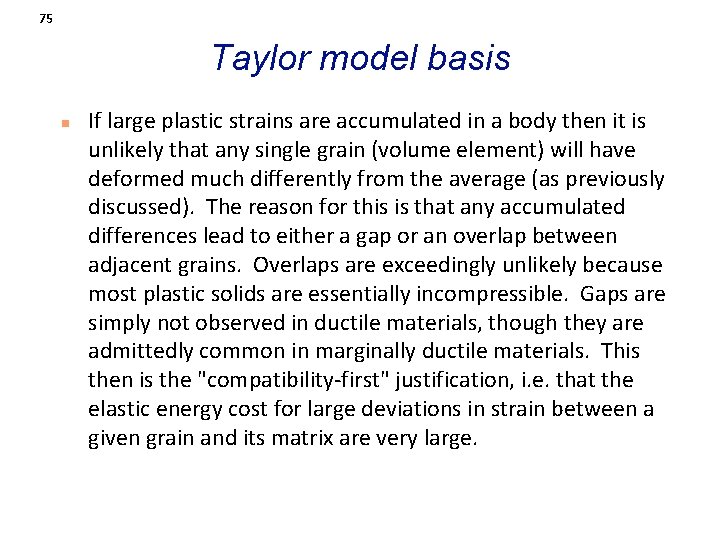 75

Taylor model basis

If large plastic strains are accumulated in a body then it is unlikely that any single grain (volume element) will have deformed much differently from the average (as previously discussed).  The reason for this is that any accumulated differences lead to either a gap or an overlap between adjacent grains.  Overlaps are exceedingly unlikely because most plastic solids are essentially incompressible.  Gaps are simply not observed in ductile materials, though they are admittedly common in marginally ductile materials.  This then is the "compatibility-first" justification, i.e. that the elastic energy cost for large deviations in strain between a given grain and its matrix are very large.